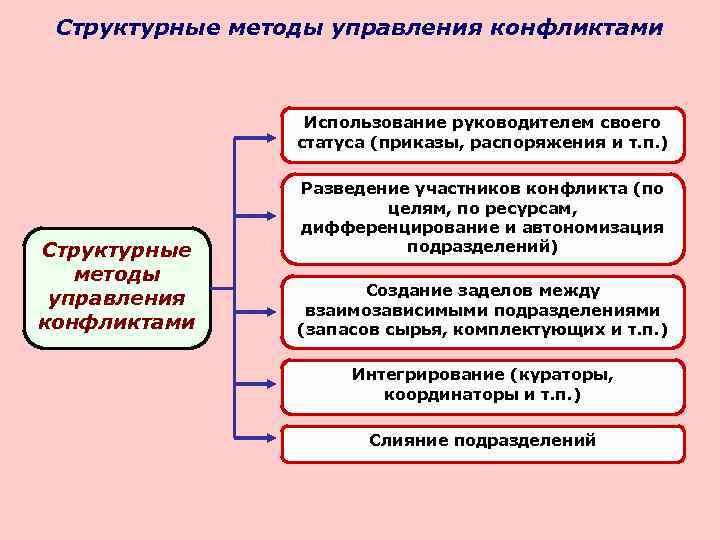 Структурные методы управления конфликтами

Структурные методы управления конфликтами

Использование руководителем своего статуса (приказы, распоряжения и т.п.)

Разведение участников конфликта (по целям, по ресурсам, дифференцирование и автономизация подразделений)

Создание заделов между взаимозависимыми подразделениями (запасов сырья, комплектующих и т.п.)

Интегрирование (кураторы, координаторы и т.п.)

Слияние подразделений